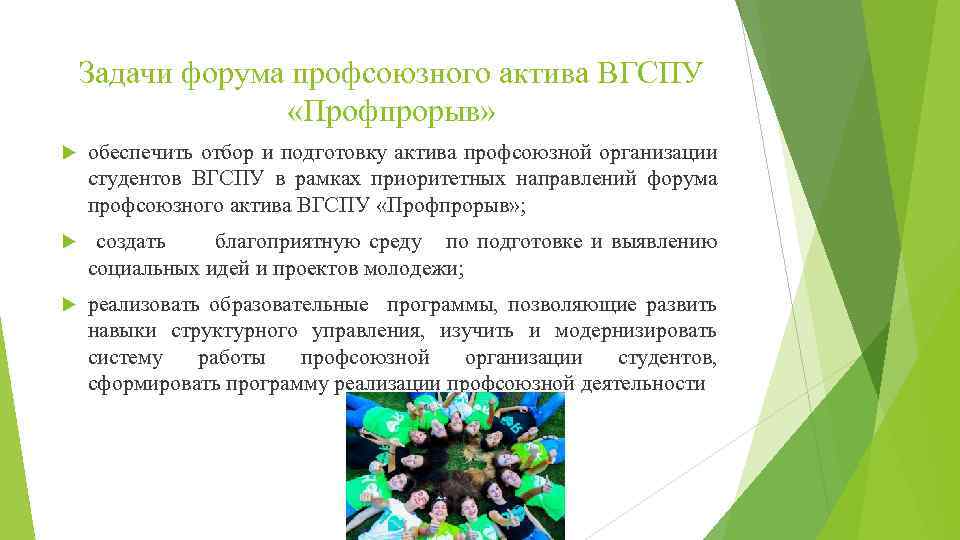 Задачи форума профсоюзного актива ВГСПУ «Профпрорыв»

обеспечить отбор и подготовку актива профсоюзной организации студентов ВГСПУ в рамках приоритетных направлений форума профсоюзного актива ВГСПУ «Профпрорыв»;

создать благоприятную среду по подготовке и выявлению социальных идей и проектов молодежи;

реализовать образовательные программы, позволяющие развить навыки структурного управления, изучить и модернизировать систему работы профсоюзной организации студентов, сформировать программу реализации профсоюзной деятельности